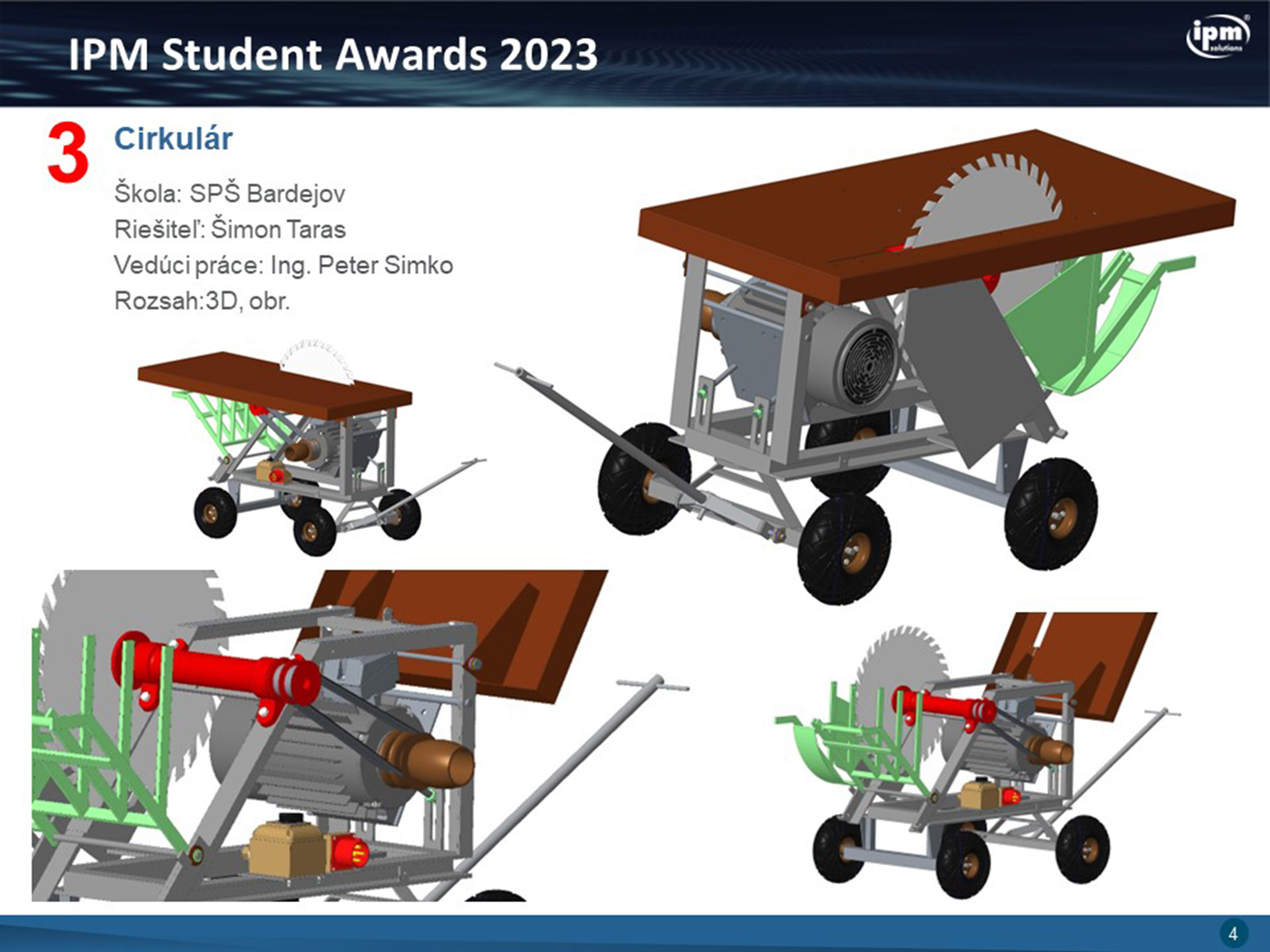 IPM Student Awards 2023

ipm solutions

3

Cirkulár

Škola: SPŠ Bardejov
Riešiteľ: Šimon Taras
Vedúci práce: Ing. Peter Simko
Rozsah:3D, obr.

4